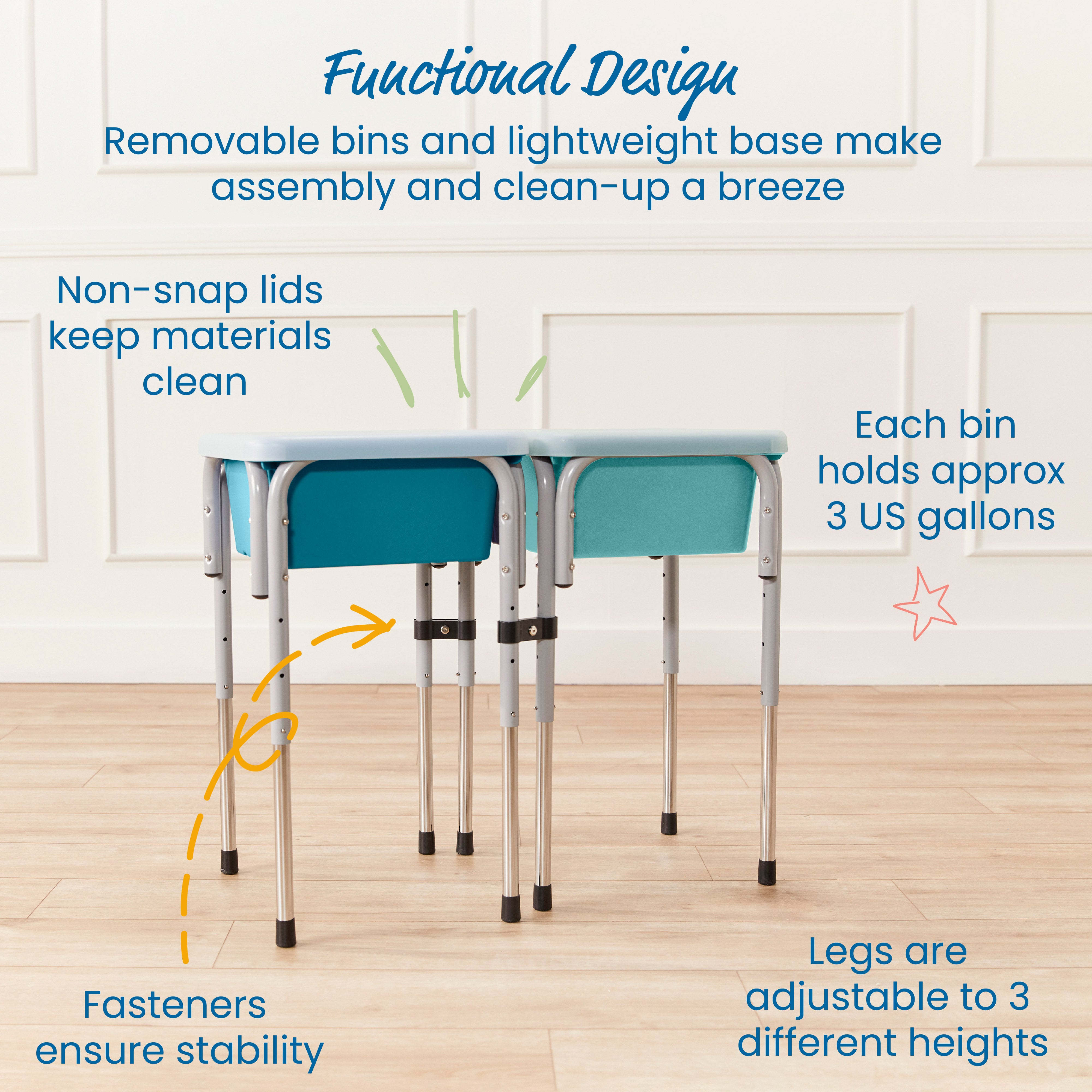 Functional Design

Removable bins and lightweight base make assembly and clean-up a breeze

Non-snap lids keep materials clean

Each bin holds approx 3 US gallons

Fasteners ensure stability

Legs are adjustable to 3 different heights